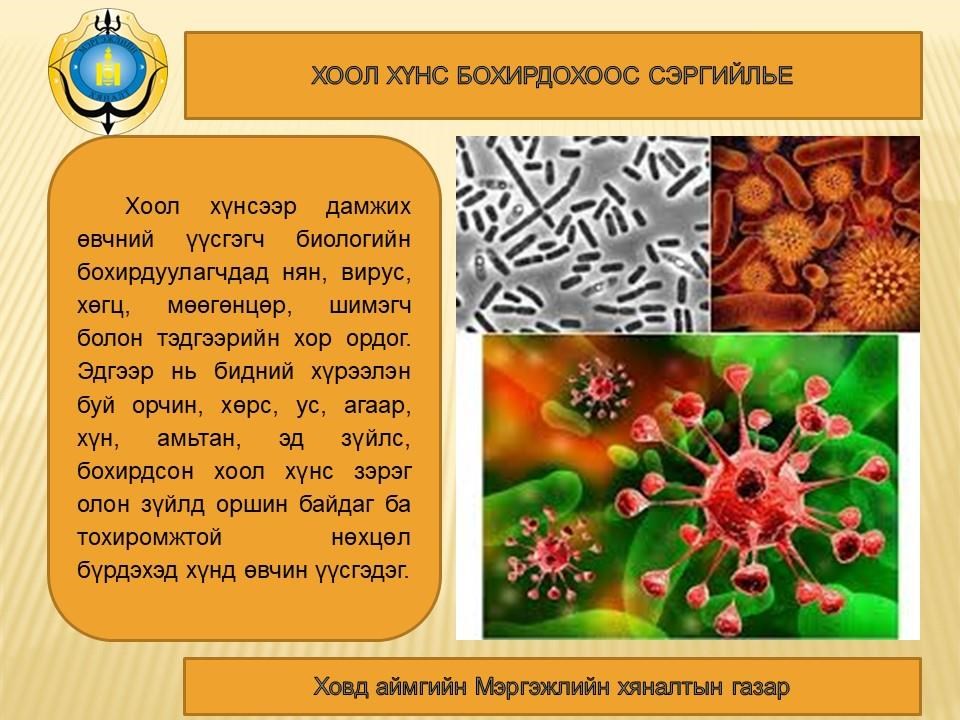 ХООЛ ХҮНС БОХИРДОХООС СЭРГИЙЛЬЕ

Хоол хүнсээр дамжих өвчний үүсгэгч биологийн бохирдуулагчдад нян, вирус, хөгц, мөөгөнцөр, шимэгч болон тэдгээрийн хор ордог. Эдгээр нь бидний хүрээлэн буй орчин, хөрс, ус, агаар, хүн, амьтан, эд зүйлс, бохирдсон хоол хүнс зэрэг олон зүйлд оршин байдаг ба тохиромжтой нөхцөл бүрдэхэд хүнд өвчин үүсгэдэг.

Ховд аймгийн Мэргэжлийн хяналтын газар